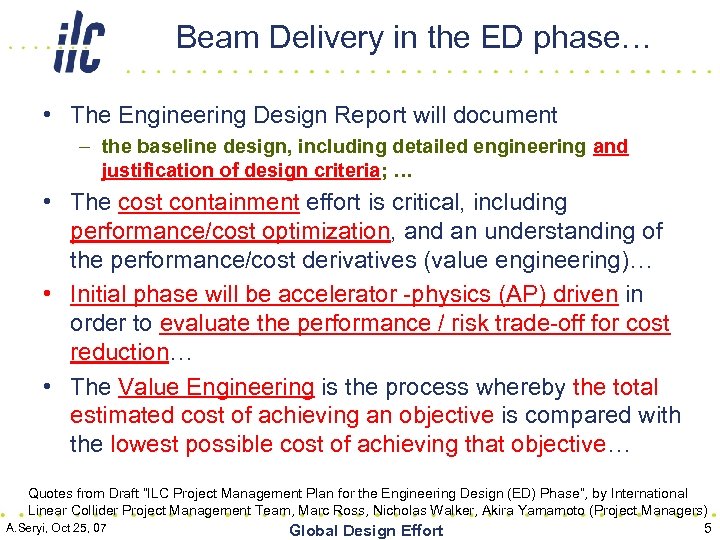 ilc

Beam Delivery in the ED phase…

• The Engineering Design Report will document
  – the baseline design, including detailed engineering and justification of design criteria; …

• The cost containment effort is critical, including performance/cost optimization, and an understanding of the performance/cost derivatives (value engineering)…

• Initial phase will be accelerator -physics (AP) driven in order to evaluate the performance / risk trade-off for cost reduction…

• The Value Engineering is the process whereby the total estimated cost of achieving an objective is compared with the lowest possible cost of achieving that objective…

Quotes from Draft "ILC Project Management Plan for the Engineering Design (ED) Phase", by International Linear Collider Project Management Team, Marc Ross, Nicholas Walker, Akira Yamamoto (Project Managers)

A.Seryi, Oct 25, 07

Global Design Effort

5